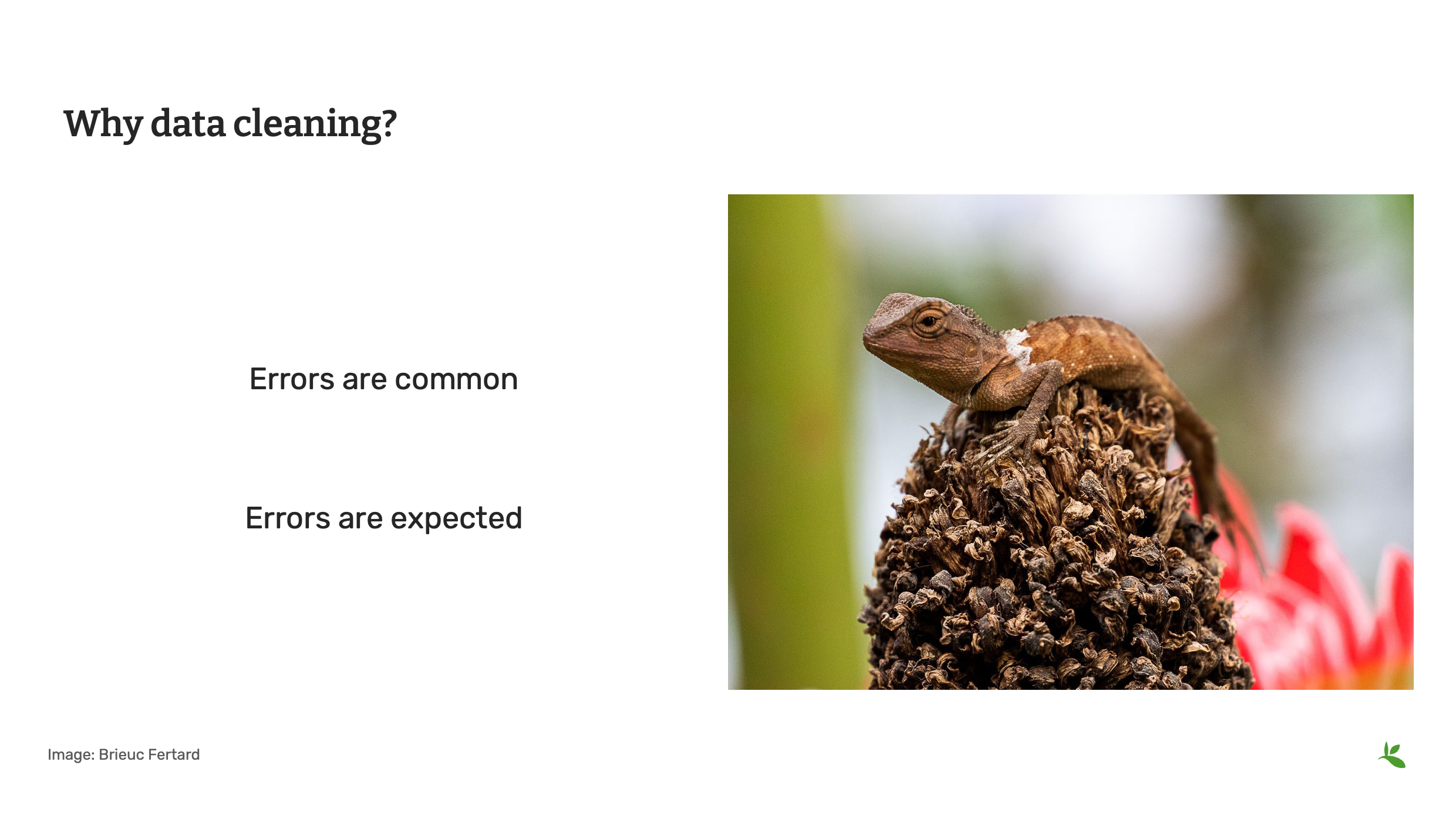 Why data cleaning?

Errors are common

Errors are expected

Image: Brieuc Fertard